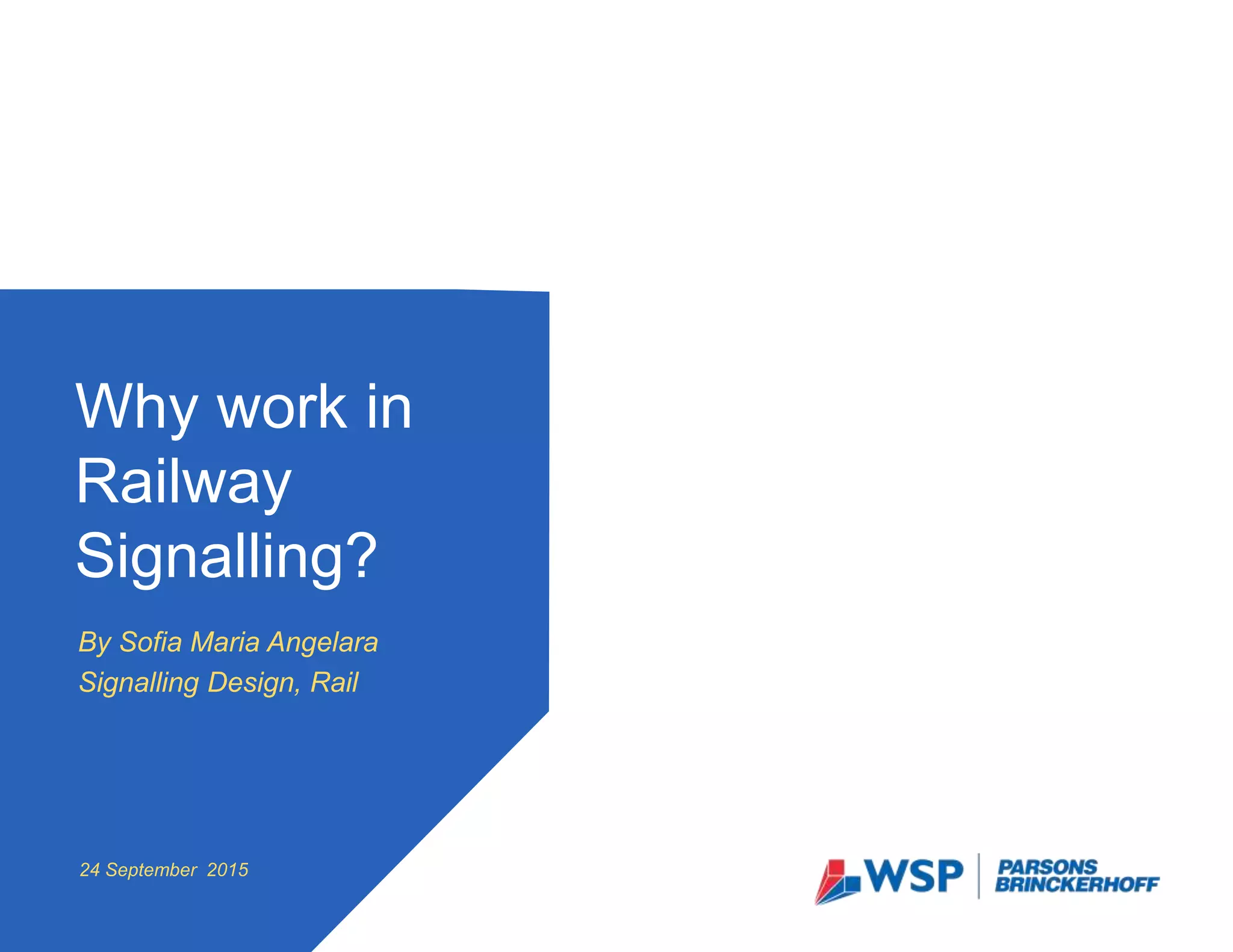 Why work in Railway Signalling?

By Sofia Maria Angelara
Signalling Design, Rail

24 September 2015

WSP | PARSONS BRINCKERHOFF